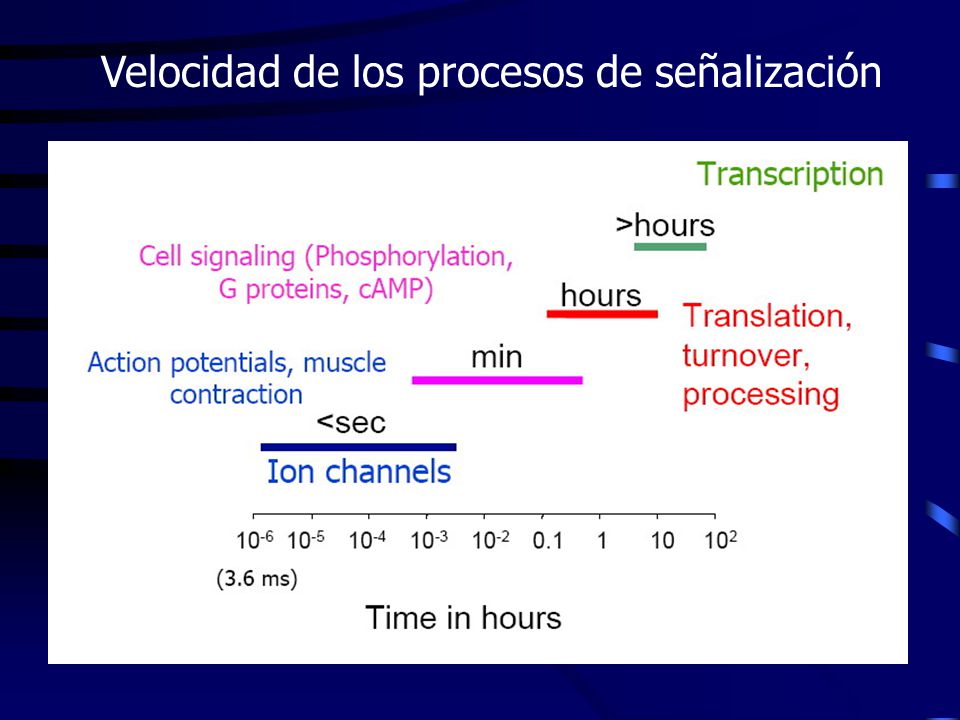 Velocidad de los procesos de señalización

Transcription

>hours

Cell signaling (Phosphorylation, G proteins, cAMP)

hours

Translation, turnover, processing

Action potentials, muscle contraction

min

<sec

Ion channels

$10^{-6}$ $10^{-5}$ $10^{-4}$ $10^{-3}$ $10^{-2}$ 0.1 1 10 $10^{2}$

(3.6 ms)

Time in hours